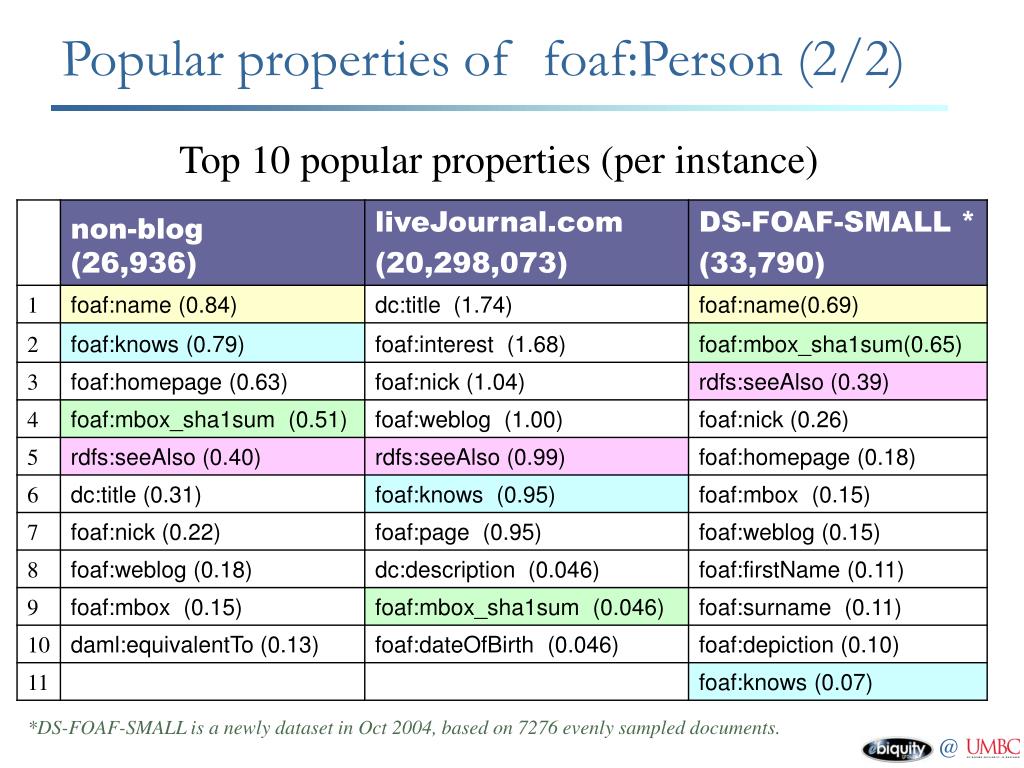 Popular properties of foaf:Person (2/2)

Top 10 popular properties (per instance)

| | non-blog (26,936) | liveJournal.com (20,298,073) | DS-FOAF-SMALL * (33,790) |
|---|---|---|---|
| 1 | foaf:name (0.84) | dc:title (1.74) | foaf:name(0.69) |
| 2 | foaf:knows (0.79) | foaf:interest (1.68) | foaf:mbox_sha1sum(0.65) |
| 3 | foaf:homepage (0.63) | foaf:nick (1.04) | rdfs:seeAlso (0.39) |
| 4 | foaf:mbox_sha1sum (0.51) | foaf:weblog (1.00) | foaf:nick (0.26) |
| 5 | rdfs:seeAlso (0.40) | rdfs:seeAlso (0.99) | foaf:homepage (0.18) |
| 6 | dc:title (0.31) | foaf:knows (0.95) | foaf:mbox (0.15) |
| 7 | foaf:nick (0.22) | foaf:page (0.95) | foaf:weblog (0.15) |
| 8 | foaf:weblog (0.18) | dc:description (0.046) | foaf:firstName (0.11) |
| 9 | foaf:mbox (0.15) | foaf:mbox_sha1sum (0.046) | foaf:surname (0.11) |
| 10 | daml:equivalentTo (0.13) | foaf:dateOfBirth (0.046) | foaf:depiction (0.10) |
| 11 | | | foaf:knows (0.07) |

*DS-FOAF-SMALL is a newly dataset in Oct 2004, based on 7276 evenly sampled documents.

ebiquity @ UMBC